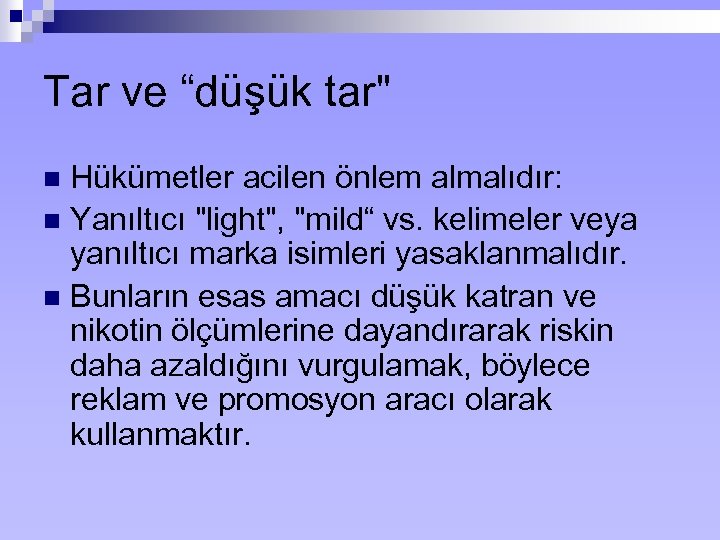 Tar ve “düşük tar"

Hükümetler acilen önlem almalıdır:

Yanıltıcı "light", "mild“ vs. kelimeler veya yanıltıcı marka isimleri yasaklanmalıdır.

Bunların esas amacı düşük katran ve nikotin ölçümlerine dayandırarak riskin daha azaldığını vurgulamak, böylece reklam ve promosyon aracı olarak kullanmaktır.